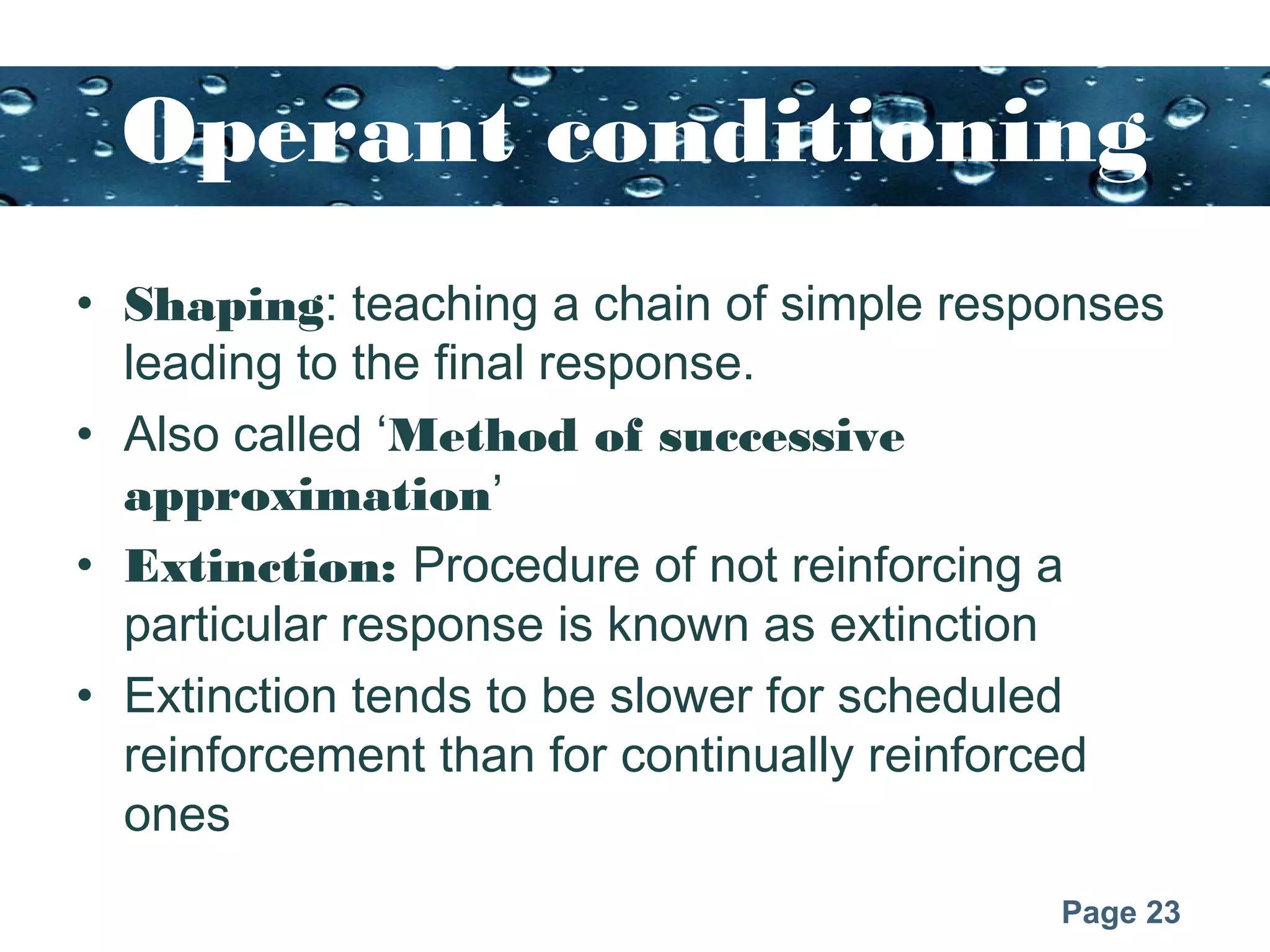 Operant conditioning

• Shaping: teaching a chain of simple responses leading to the final response.
• Also called ‘Method of successive approximation’
• Extinction: Procedure of not reinforcing a particular response is known as extinction
• Extinction tends to be slower for scheduled reinforcement than for continually reinforced ones

Page 23